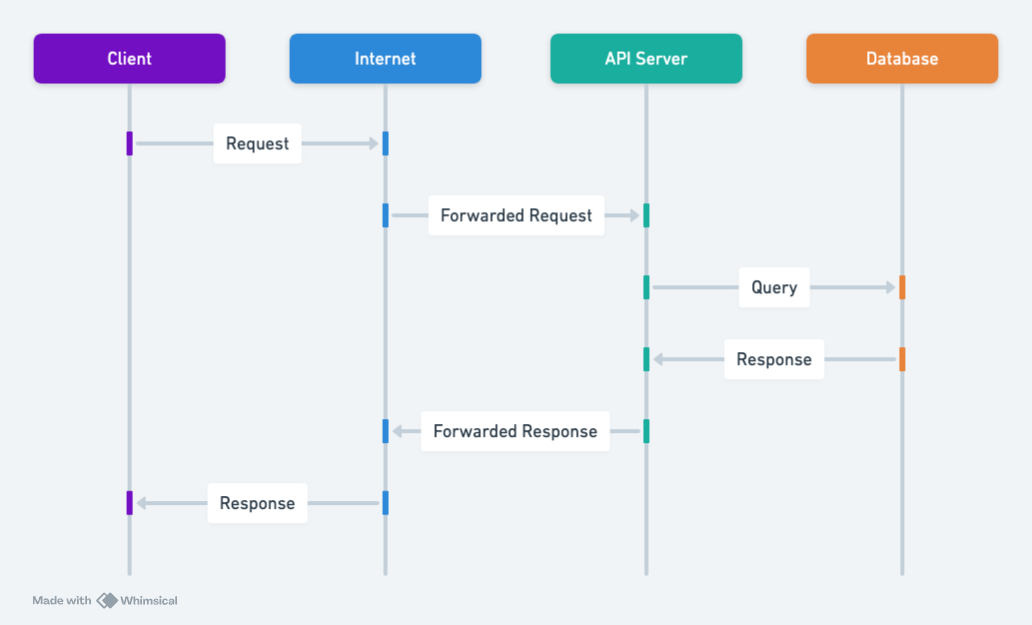 Client
Internet
API Server
Database

Request

Forwarded Request

Query

Response

Forwarded Response

Response

Made with Whimsical